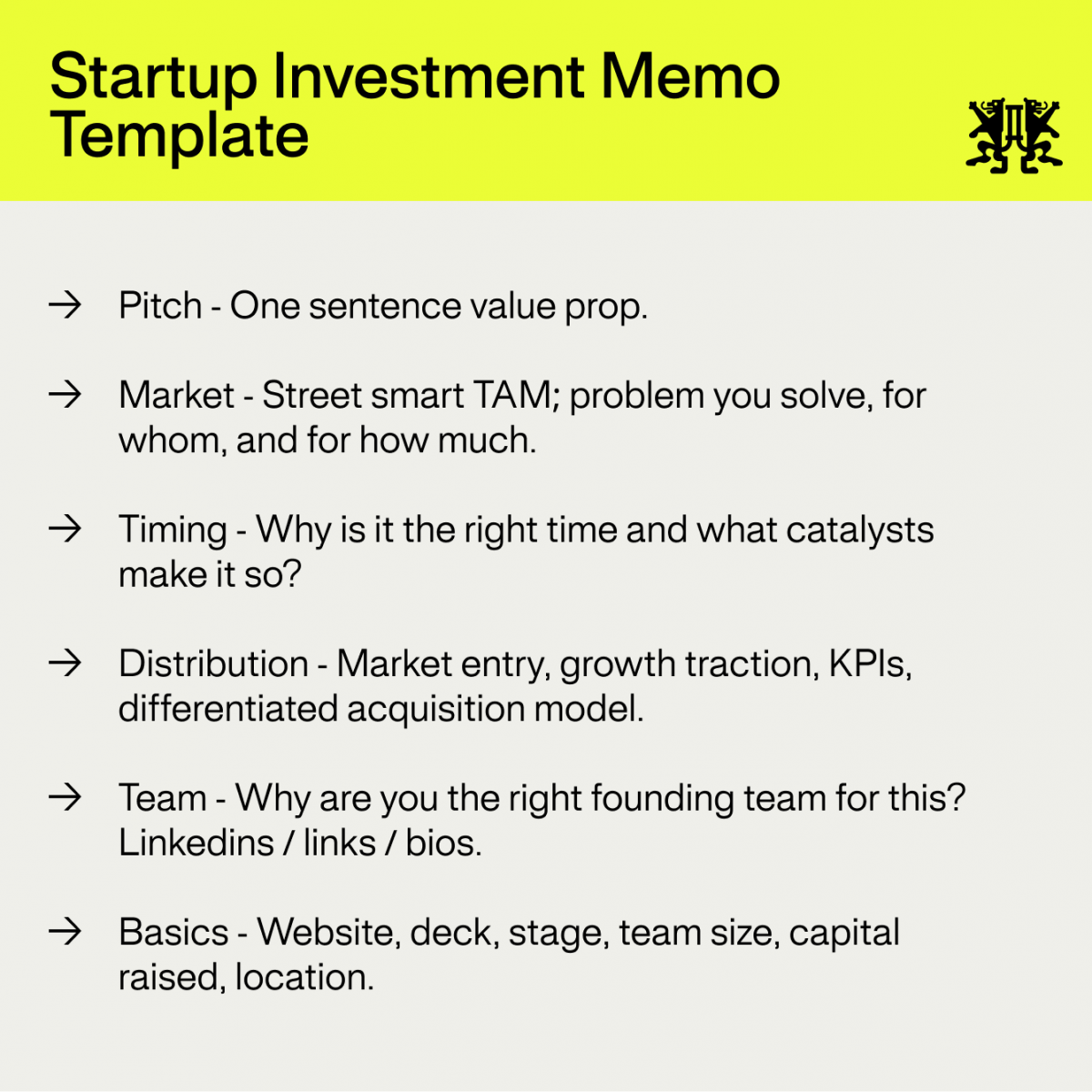 Startup Investment Memo Template

→ Pitch - One sentence value prop.

→ Market - Street smart TAM; problem you solve, for whom, and for how much.

→ Timing - Why is it the right time and what catalysts make it so?

→ Distribution - Market entry, growth traction, KPIs, differentiated acquisition model.

→ Team - Why are you the right founding team for this? Linkedins / links / bios.

→ Basics - Website, deck, stage, team size, capital raised, location.